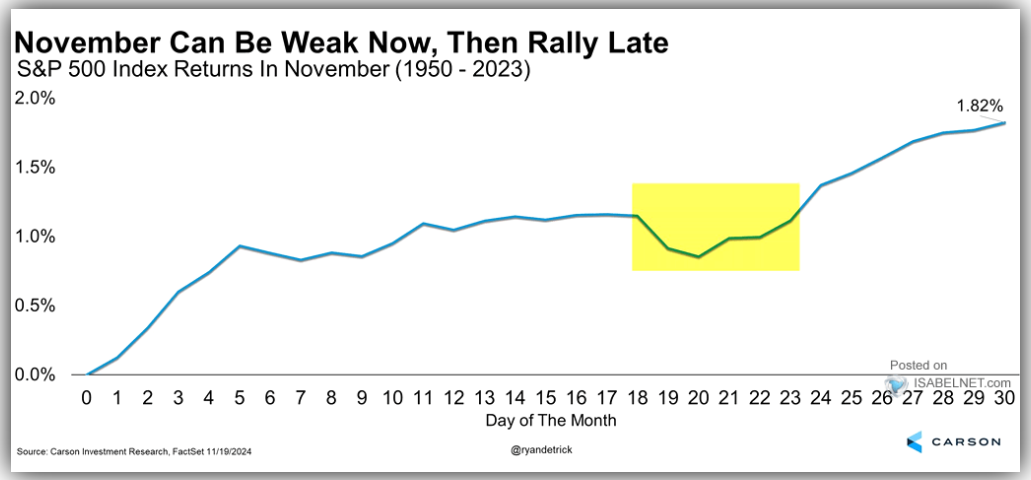 November Can Be Weak Now, Then Rally Late
S&P 500 Index Returns In November (1950 - 2023)

2.0%
1.5%
1.0%
0.5%
0.0%

1.82%

0 1 2 3 4 5 6 7 8 9 10 11 12 13 14 15 16 17 18 19 20 21 22 23 24 25 26 27 28 29 30
Day of The Month

Posted on
ISABELNET.com

Source: Carson Investment Research, FactSet 11/19/2024
@ryandetrick
CARSON